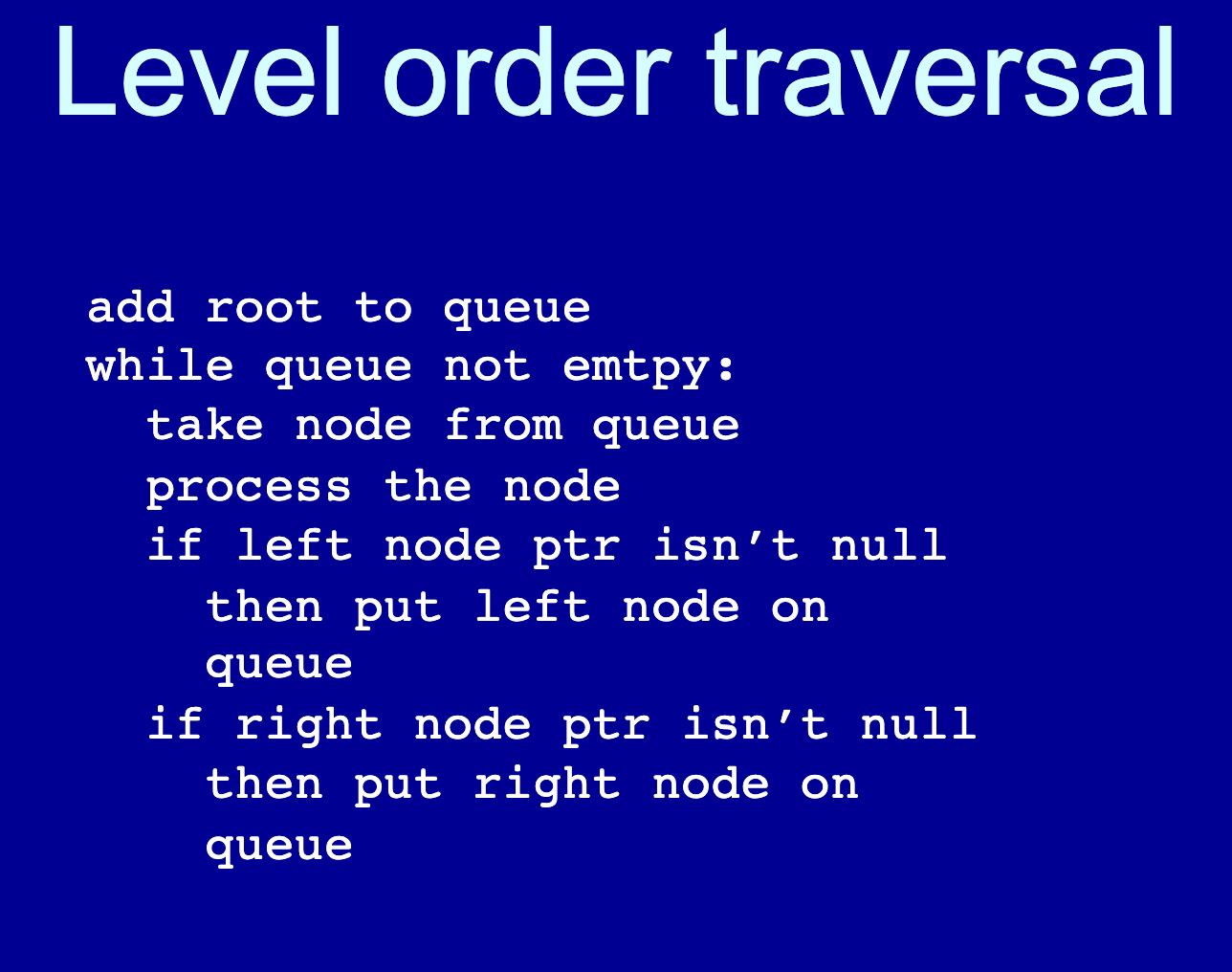 Level order traversal

add root to queue
while queue not emtpy:
take node from queue
process the node
if left node ptr isn’t null
then put left node on queue
if right node ptr isn’t null
then put right node on queue